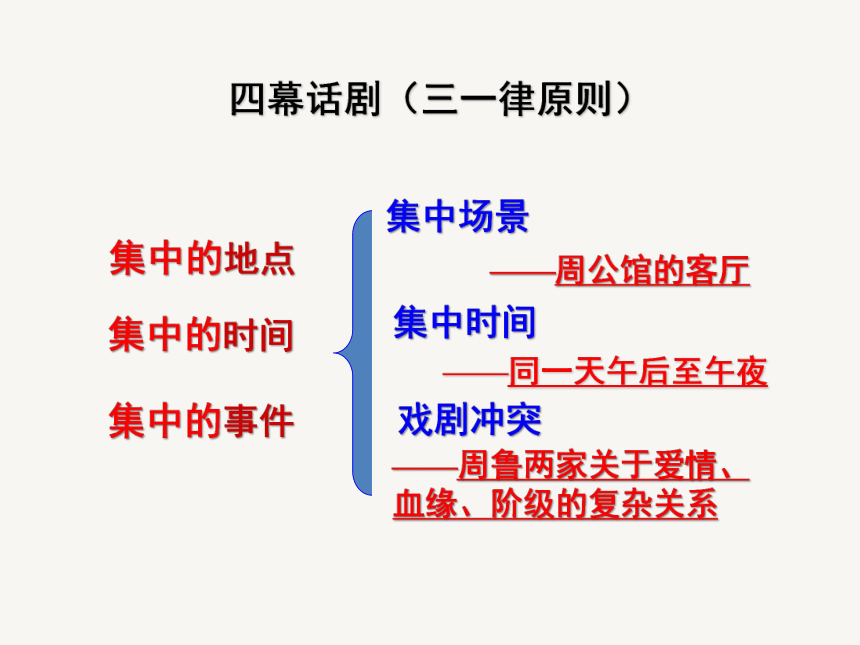 四幕话剧（三一律原则）

集中的地点

集中的时间

集中的事件

集中场景

——周公馆的客厅

集中时间

——同一天午后至午夜

戏剧冲突

——周鲁两家关于爱情、血缘、阶级的复杂关系